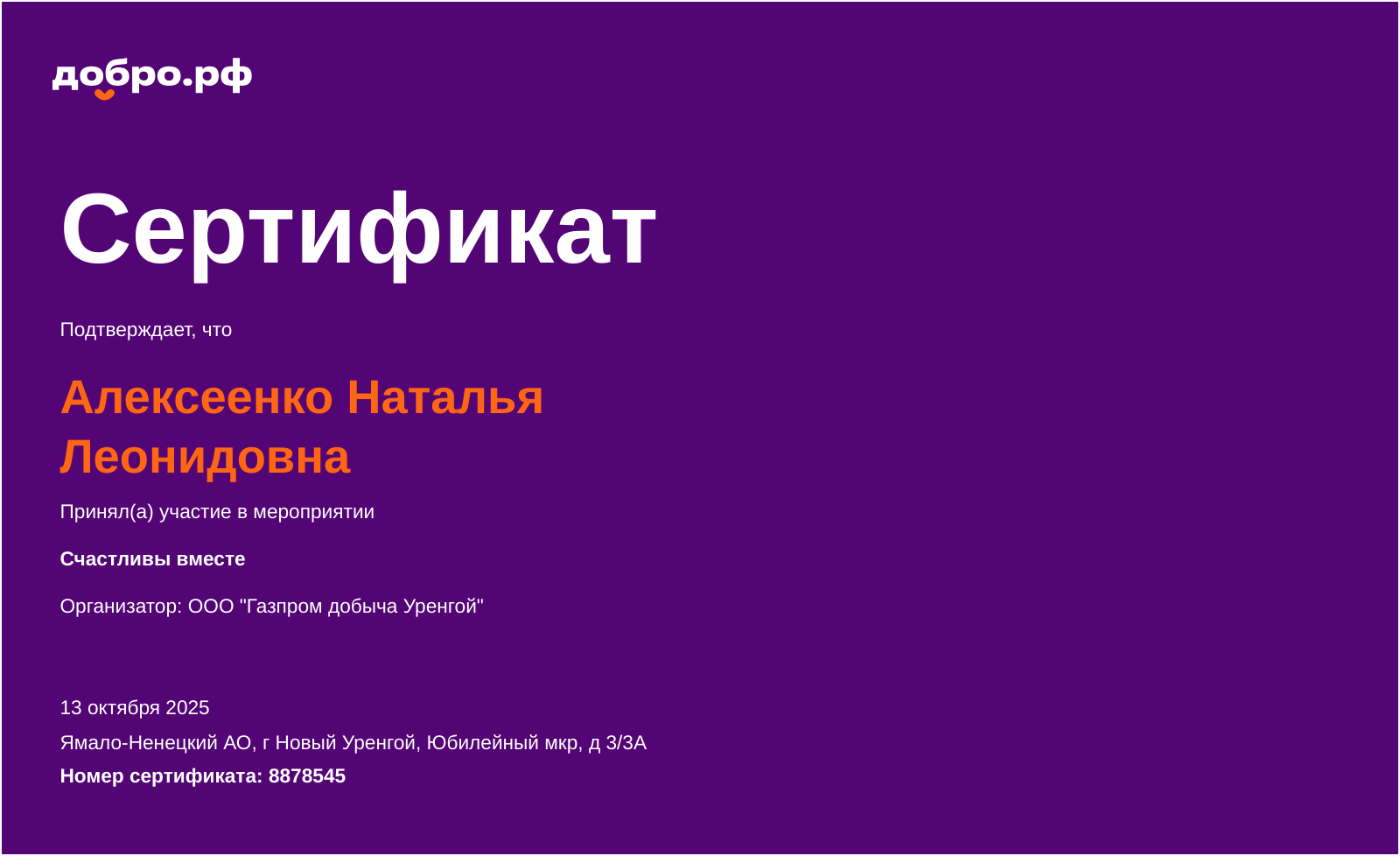 добро.рф

Сертификат

Подтверждает, что

Алексеенко Наталья Леонидовна

Принял(а) участие в мероприятии

Счастливы вместе

Организатор: ООО "Газпром добыча Уренгой"

13 октября 2025

Ямало-Ненецкий АО, г Новый Уренгой, Юбилейный мкр, д 3/3А

Номер сертификата: 8878545